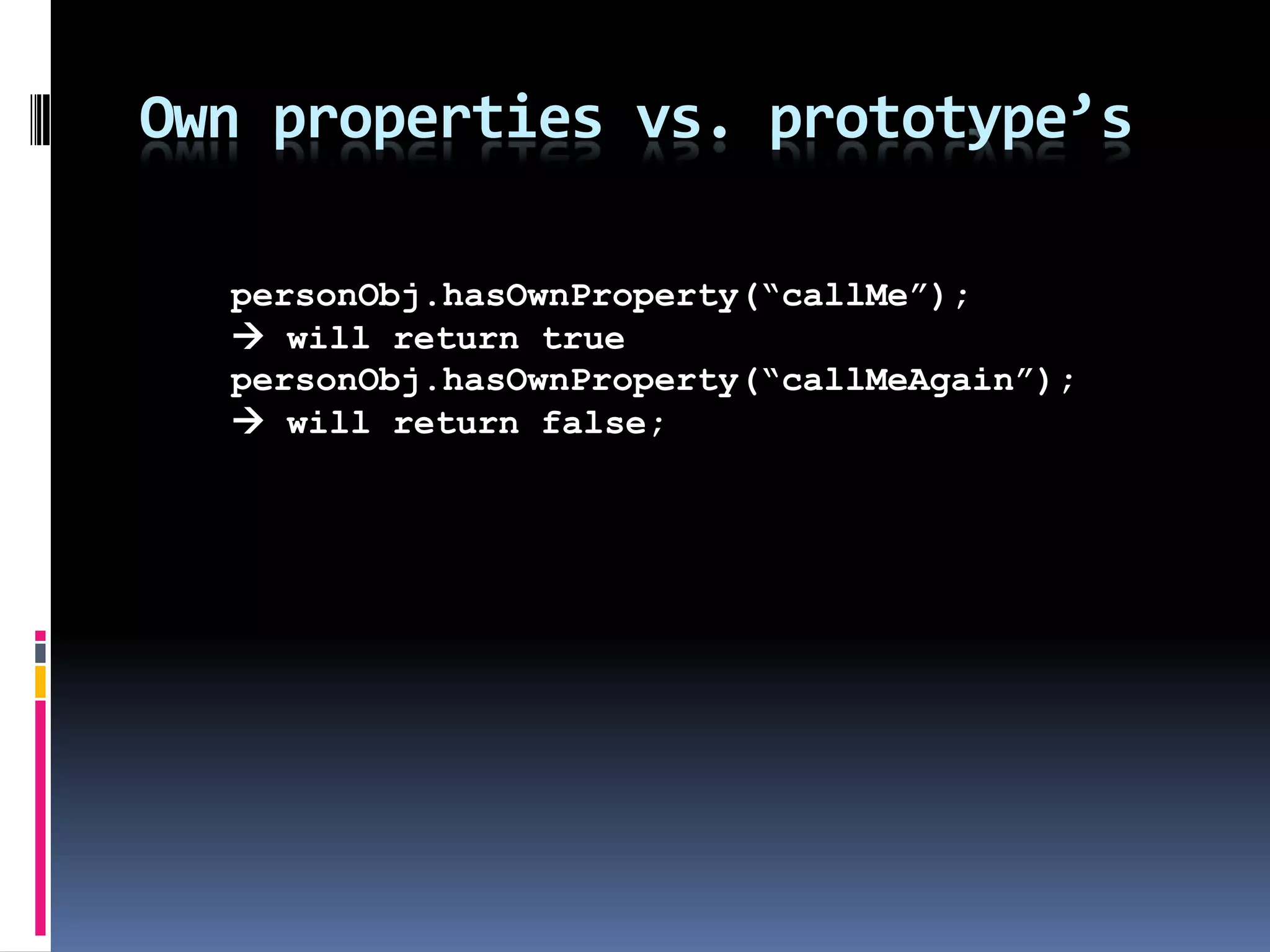 Own properties vs. prototype’s

personObj.hasOwnProperty(“callMe”);
→ will return true
personObj.hasOwnProperty(“callMeAgain”);
→ will return false;